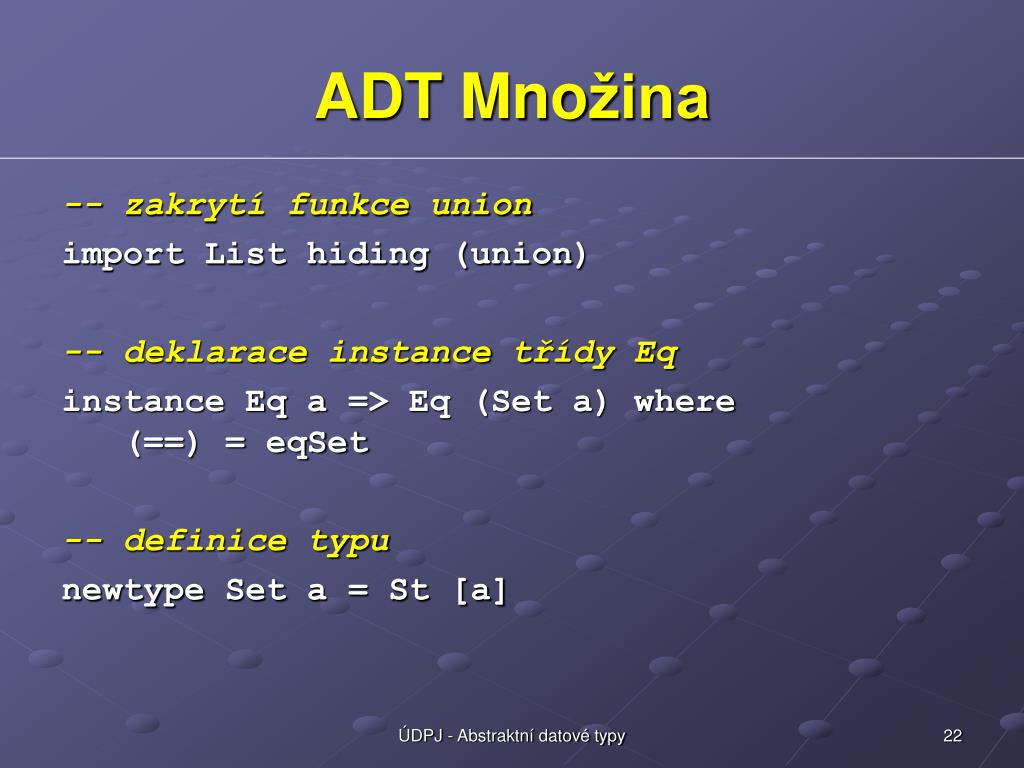 ADT Množina

-- zakrytí funkce union
import List hiding (union)

-- deklarace instance třídy Eq
instance Eq a => Eq (Set a) where
    (==) = eqSet

-- definice typu
newtype Set a = St [a]

ÚDPJ - Abstraktní datové typy

22